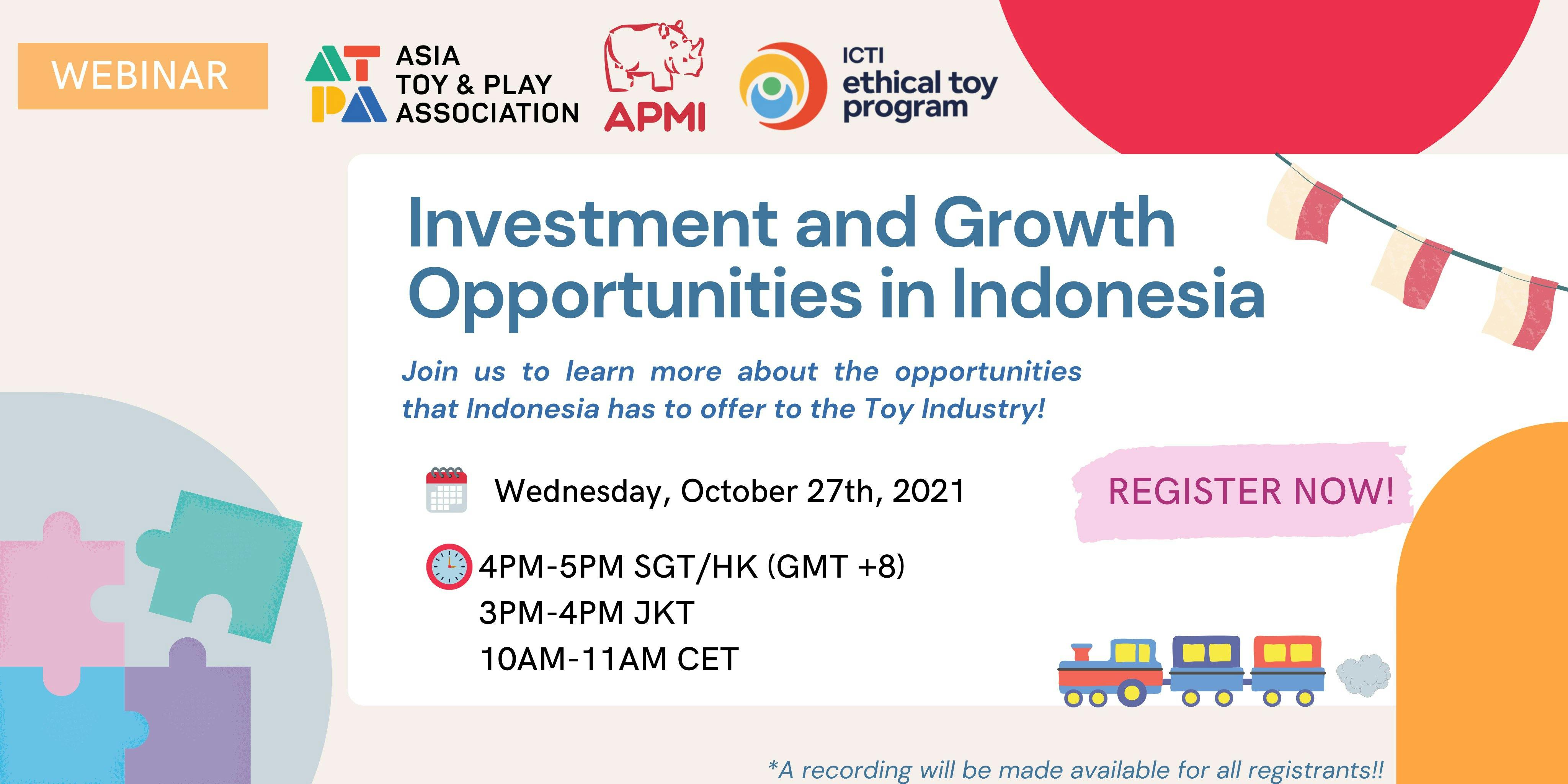 WEBINAR

ATPA ASIA TOY & PLAY ASSOCIATION

APMI

ICTI ethical toy program

Investment and Growth Opportunities in Indonesia

Join us to learn more about the opportunities that Indonesia has to offer to the Toy Industry!

Wednesday, October 27th, 2021

REGISTER NOW!

4PM-5PM SGT/HK (GMT +8)
3PM-4PM JKT
10AM-11AM CET

*A recording will be made available for all registrants!!